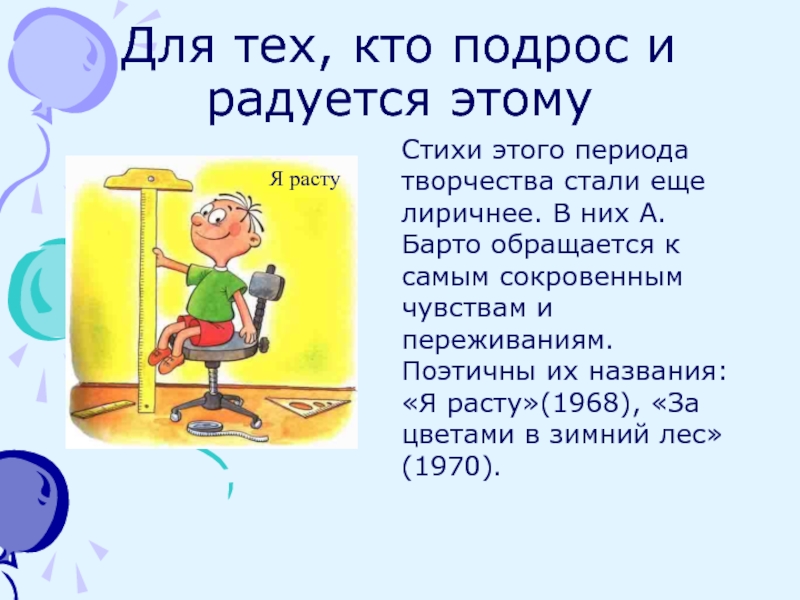 Для тех, кто подрос и радуется этому

Я расту

Стихи этого периода творчества стали еще лиричнее. В них А. Барто обращается к самым сокровенным чувствам и переживаниям. Поэтичны их названия: «Я расту»(1968), «За цветами в зимний лес» (1970).